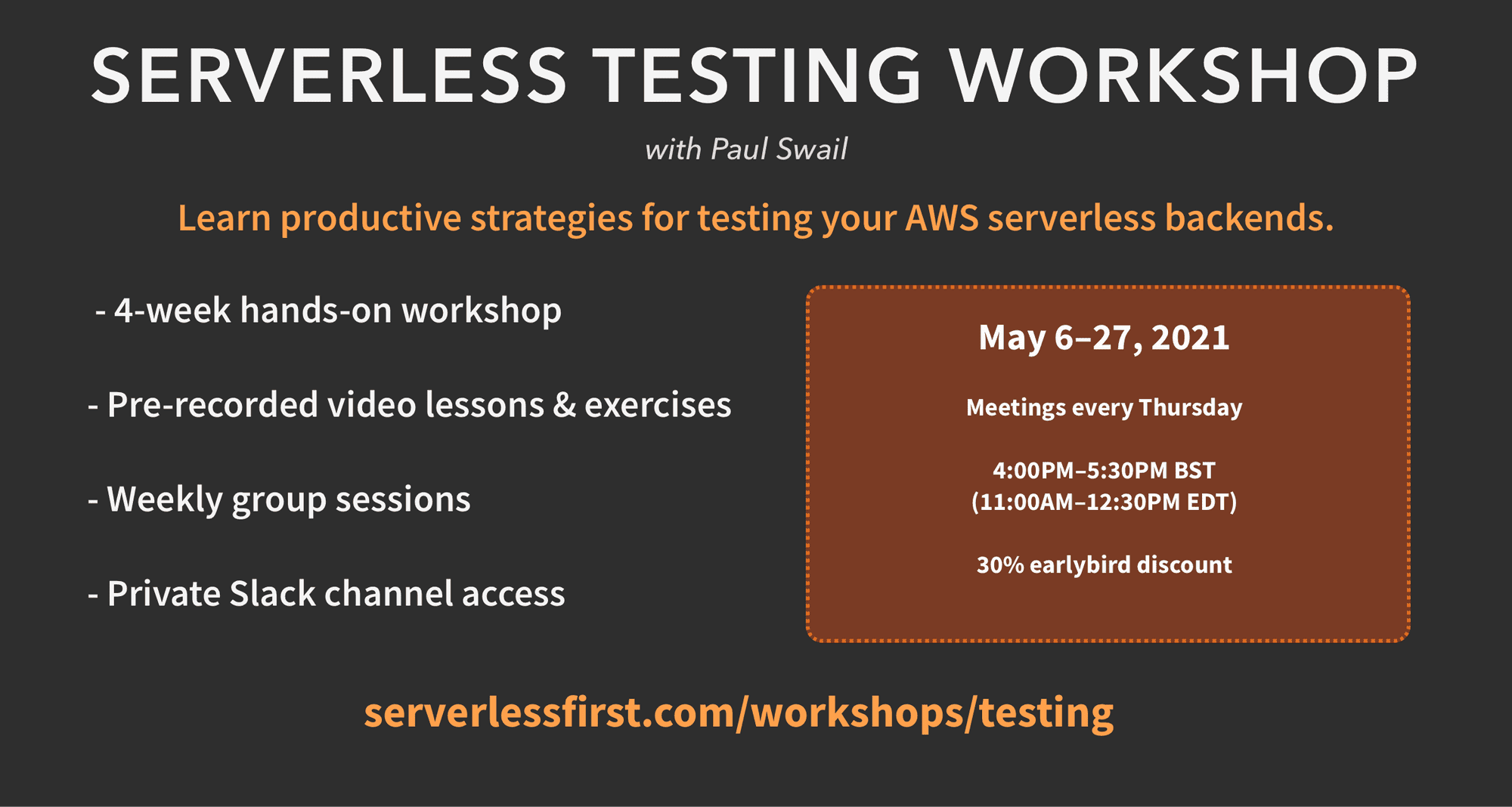 SERVERLESS TESTING WORKSHOP

with Paul Swail

Learn productive strategies for testing your AWS serverless backends.

- 4-week hands-on workshop

- Pre-recorded video lessons & exercises

- Weekly group sessions

- Private Slack channel access

May 6–27, 2021

Meetings every Thursday

4:00PM–5:30PM BST
(11:00AM–12:30PM EDT)

30% earlybird discount

serverlessfirst.com/workshops/testing